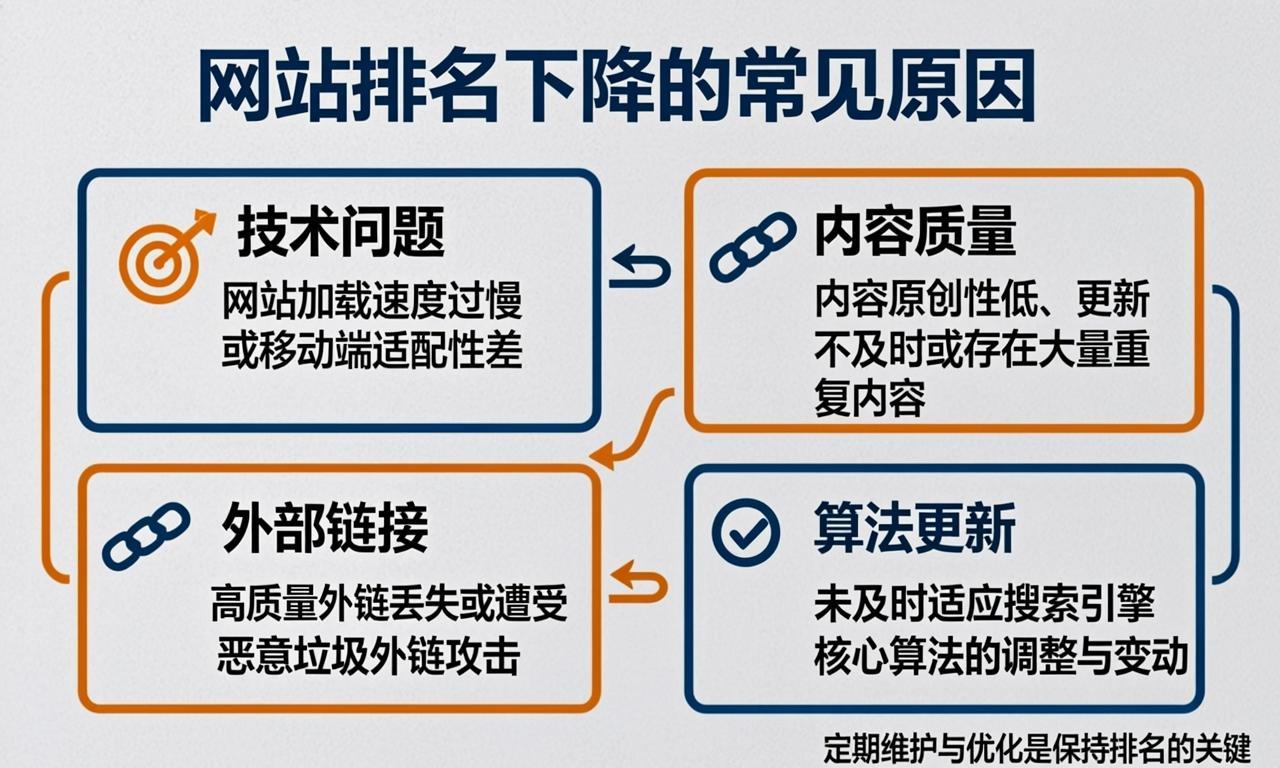 网站排名下降的常见原因

技术问题

网站加载速度过慢或移动端适配性差

内容质量

内容原创性低、更新不及时或存在大量重复内容

外部链接

高质量外链丢失或遭受恶意垃圾外链攻击

算法更新

未及时适应搜索引擎核心算法的调整与变动

定期维护与优化是保持排名的关键